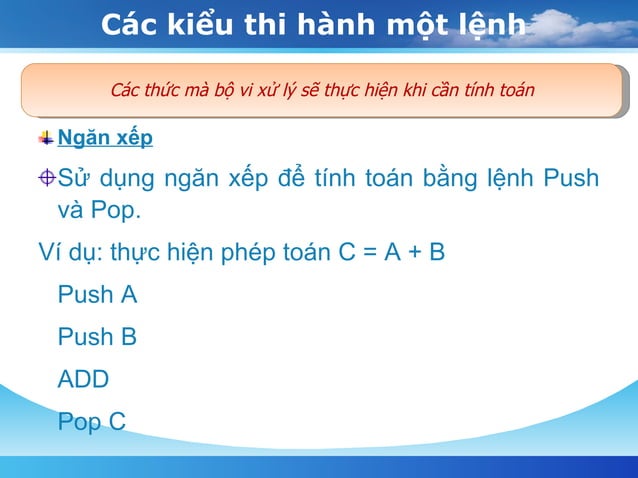 Các kiểu thi hành một lệnh

Các thức mà bộ vi xử lý sẽ thực hiện khi cần tính toán

Ngăn xếp

Sử dụng ngăn xếp để tính toán bằng lệnh Push và Pop.

Ví dụ: thực hiện phép toán C = A + B

Push A

Push B

ADD

Pop C